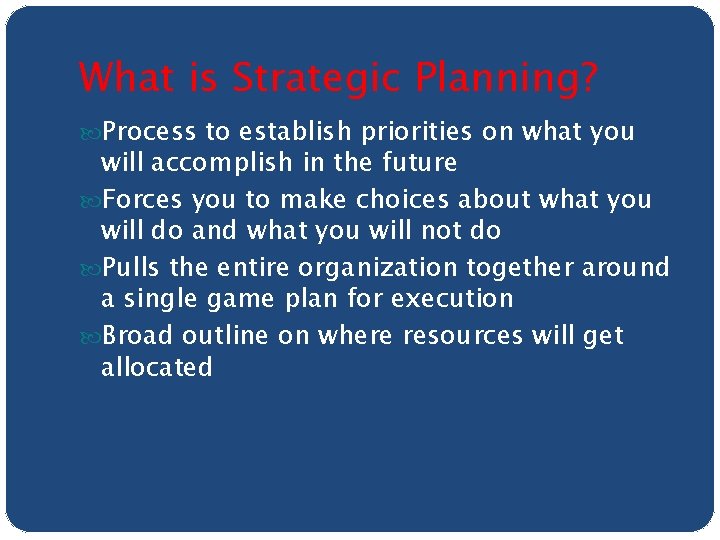 What is Strategic Planning?

Process to establish priorities on what you will accomplish in the future

Forces you to make choices about what you will do and what you will not do

Pulls the entire organization together around a single game plan for execution

Broad outline on where resources will get allocated